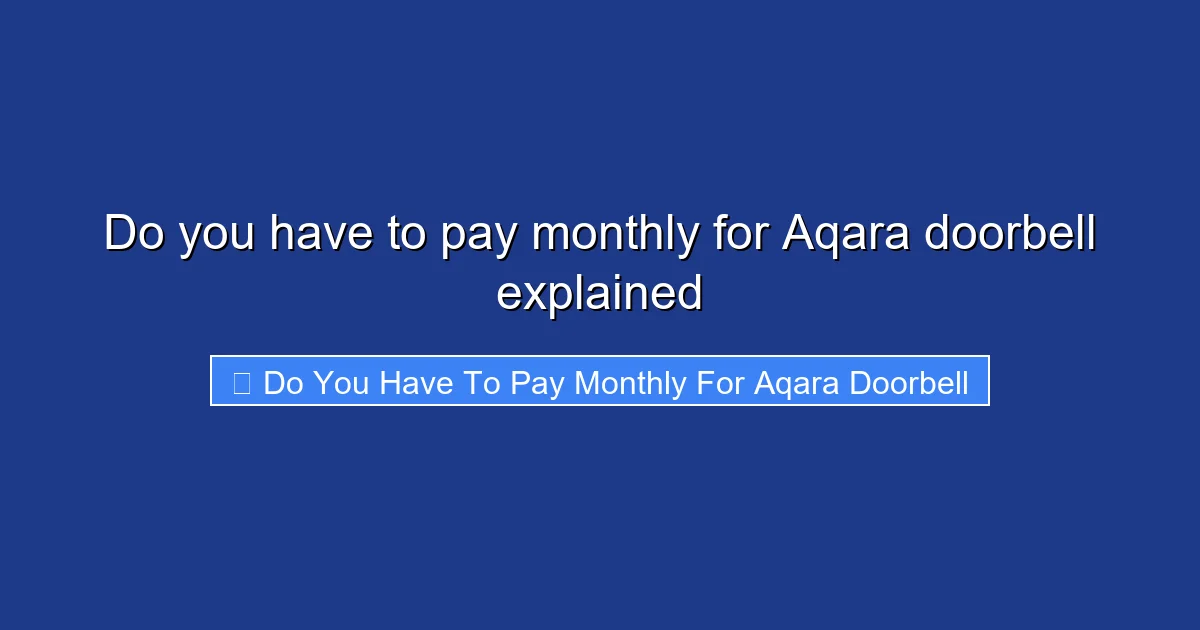 Do you have to pay monthly for Aqara doorbell explained

Do You Have To Pay Monthly For Aqara Doorbell